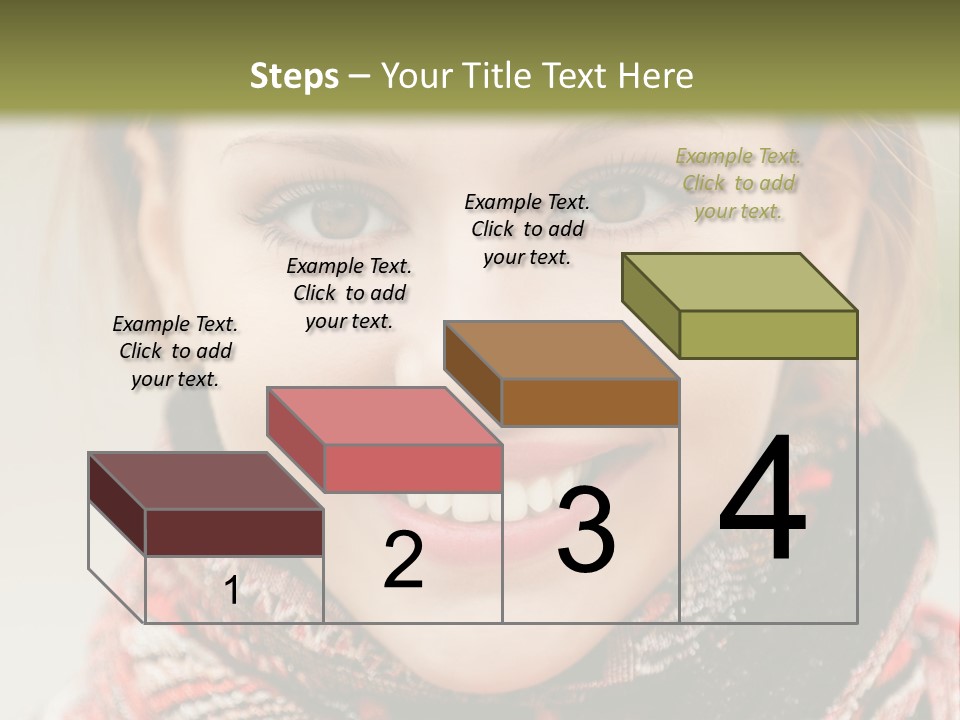 Steps – Your Title Text Here

Example Text. Click to add your text.

Example Text. Click to add your text.

Example Text. Click to add your text.

Example Text. Click to add your text.

1

2

3

4